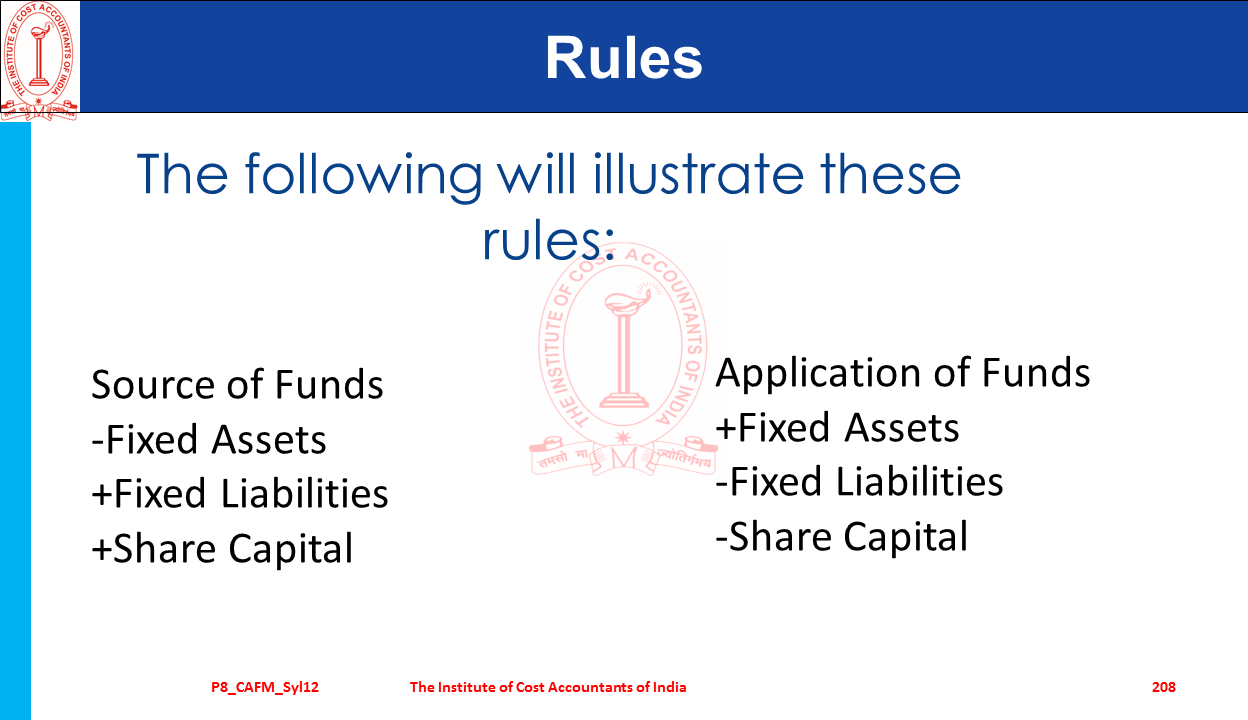 THE INSTITUTE OF COST ACCOUNTANTS OF INDIA

Rules

The following will illustrate these rules:

THE INSTITUTE OF COST ACCOUNTANTS OF INDIA
तमसो मा ज्योतिर्गमय

Source of Funds
-Fixed Assets
+Fixed Liabilities
+Share Capital

Application of Funds
+Fixed Assets
-Fixed Liabilities
-Share Capital

P8_CAFM_Syl12 The Institute of Cost Accountants of India 208